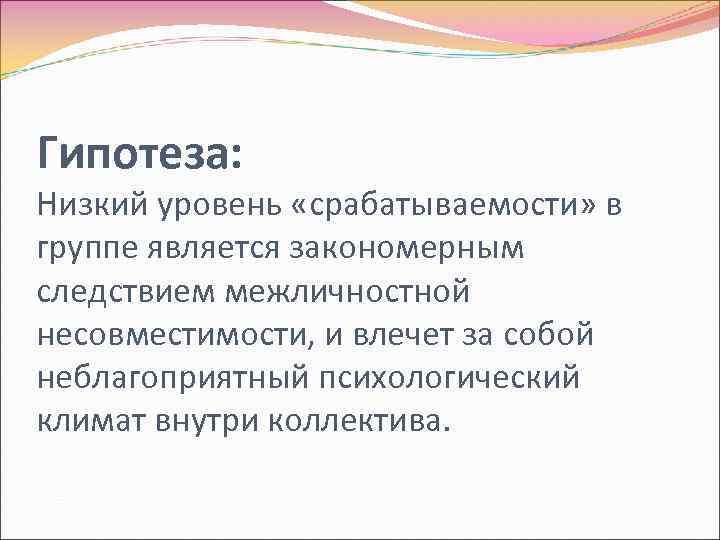 Гипотеза:
Низкий уровень «срабатываемости» в группе является закономерным следствием межличностной несовместимости, и влечет за собой неблагоприятный психологический климат внутри коллектива.